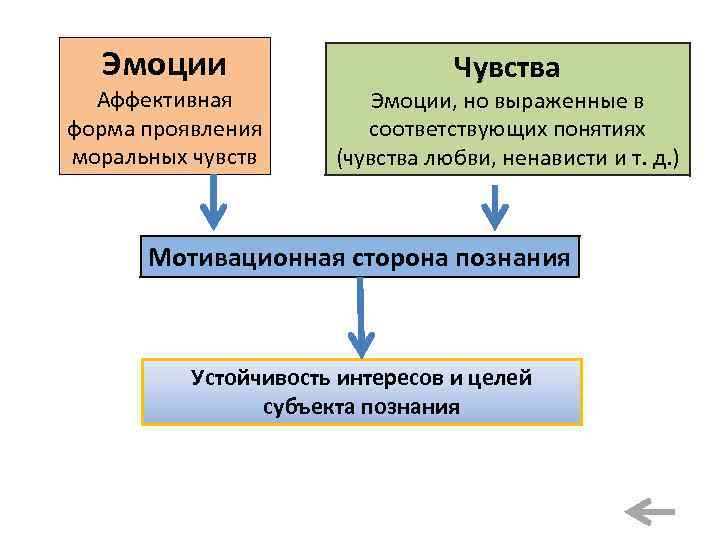 Эмоции
Аффективная форма проявления моральных чувств

Чувства
Эмоции, но выраженные в соответствующих понятиях (чувства любви, ненависти и т. д.)

Мотивационная сторона познания

Устойчивость интересов и целей субъекта познания